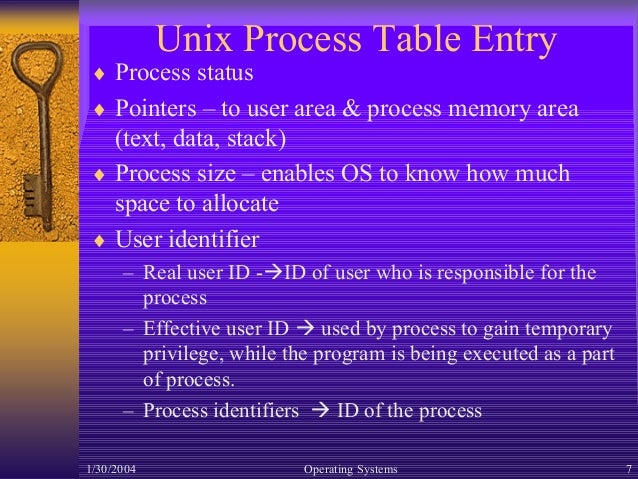 Unix Process Table Entry

♦ Process status

♦ Pointers – to user area & process memory area (text, data, stack)

♦ Process size – enables OS to know how much space to allocate

♦ User identifier

– Real user ID -→ID of user who is responsible for the process

– Effective user ID → used by process to gain temporary privilege, while the program is being executed as a part of process.

– Process identifiers → ID of the process

1/30/2004 Operating Systems 7